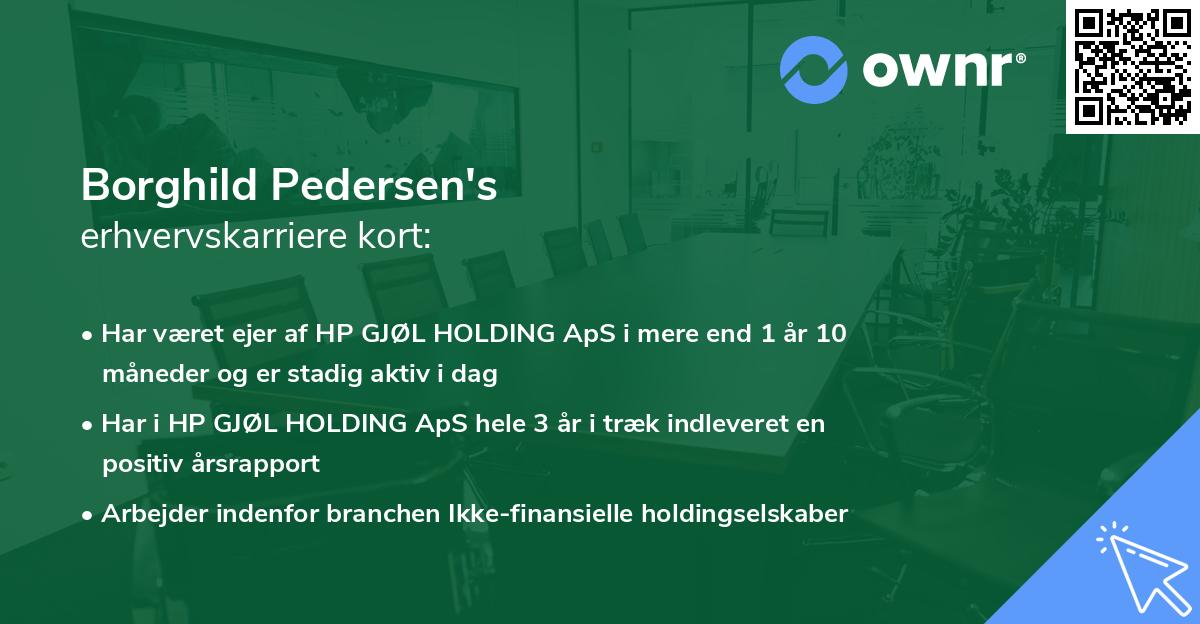 ownr®

Borghild Pedersen's
erhvervskarriere kort:

• Har været ejer af HP GJØL HOLDING ApS i mere end 1 år 10 måneder og er stadig aktiv i dag

• Har i HP GJØL HOLDING ApS hele 3 år i træk indleveret en positiv årsrapport

• Arbejder indenfor branchen Ikke-finansielle holdingselskaber